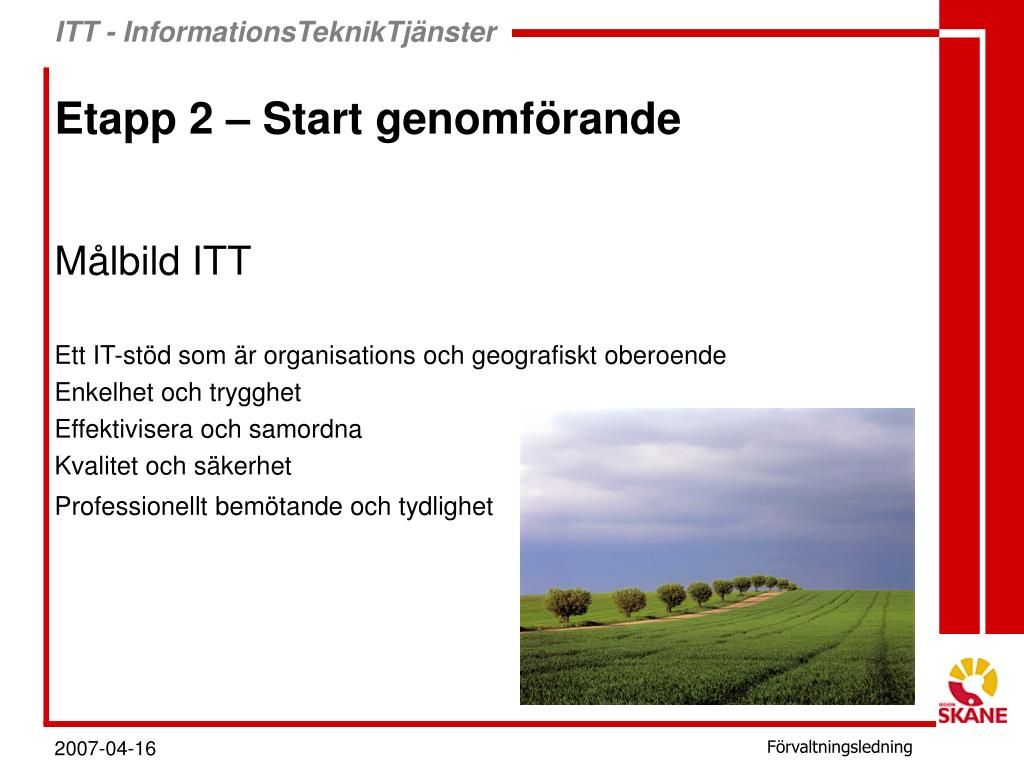 ITT - InformationsTeknikTjänster

Etapp 2 – Start genomförande

Målbild ITT

Ett IT-stöd som är organisations och geografiskt oberoende
Enkelhet och trygghet
Effektivisera och samordna
Kvalitet och säkerhet
Professionellt bemötande och tydlighet

REGION
SKÅNE

2007-04-16

Förvaltningsledning